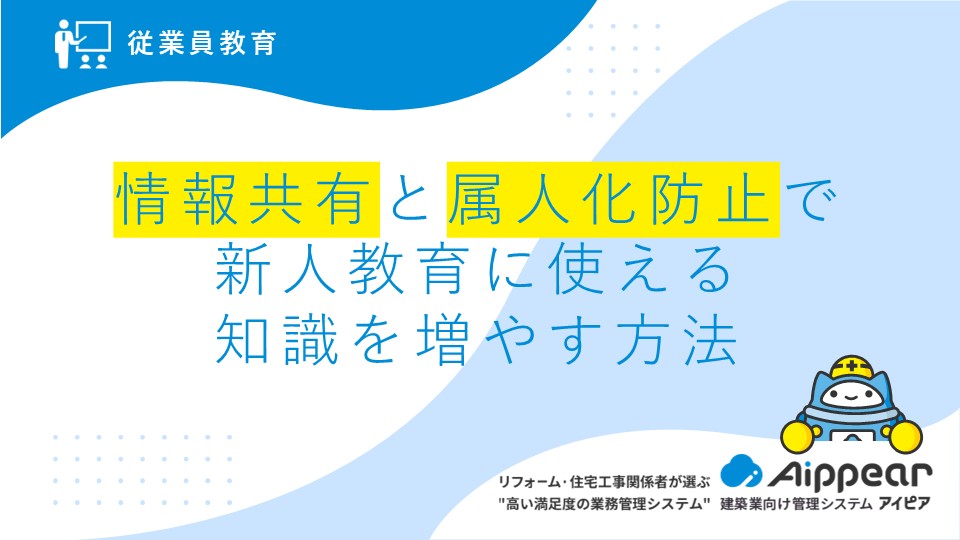 従業員教育

情報共有と属人化防止で
新人教育に使える
知識を増やす方法

リフォーム・住宅工事関係者が選ぶ
"高い満足度の業務管理システム"

Aippear
建築業向け管理システム アイピア